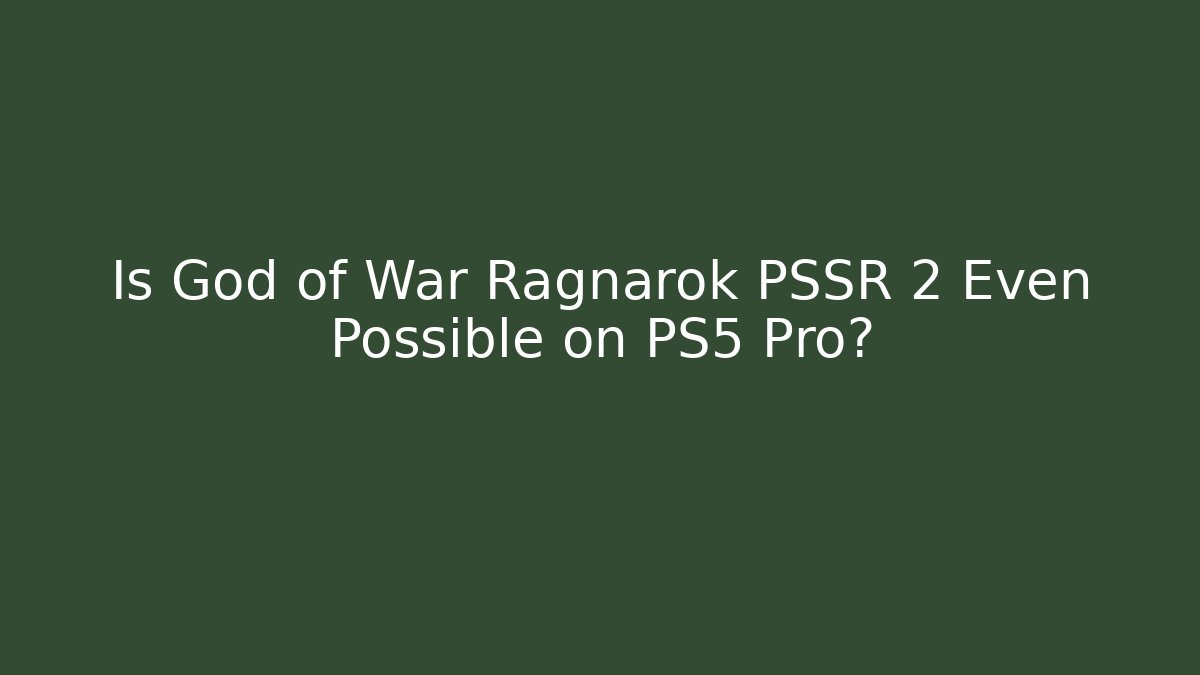 Is God of War Ragnarok PSSR 2 Even Possible on PS5 Pro?